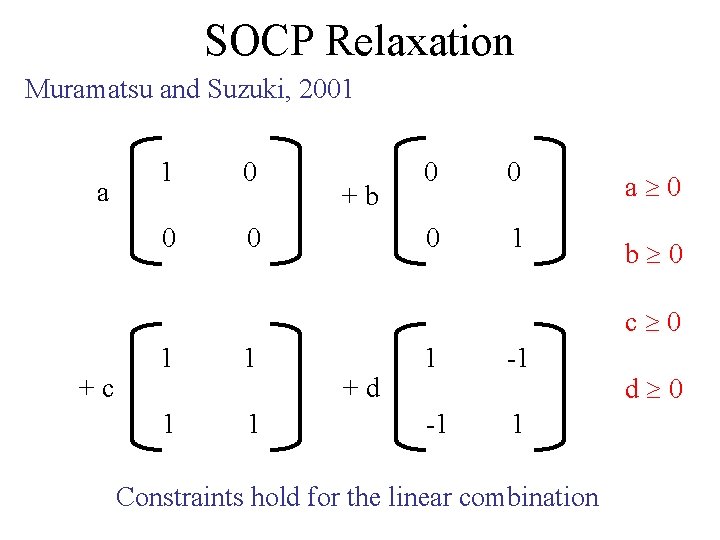 SOCP Relaxation

Muramatsu and Suzuki, 2001

$a \begin{bmatrix} 1 & 0 \\ 0 & 0 \end{bmatrix} + b \begin{bmatrix} 0 & 0 \\ 0 & 1 \end{bmatrix}$

$+ c \begin{bmatrix} 1 & 1 \\ 1 & 1 \end{bmatrix} + d \begin{bmatrix} 1 & -1 \\ -1 & 1 \end{bmatrix}$

$a \geq 0$

$b \geq 0$

$c \geq 0$

$d \geq 0$

Constraints hold for the linear combination